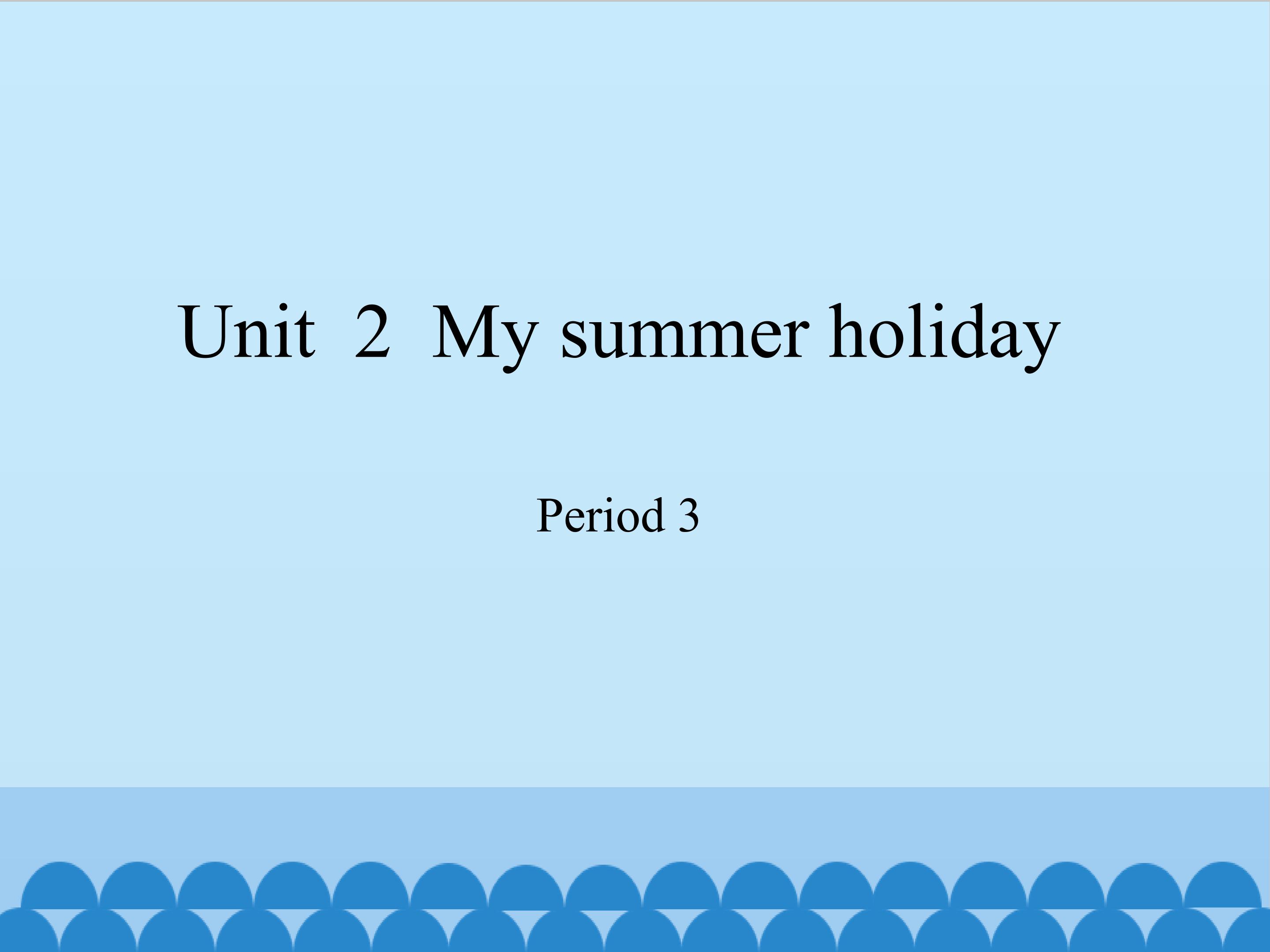 Unit 2 My summer holiday

Period 3